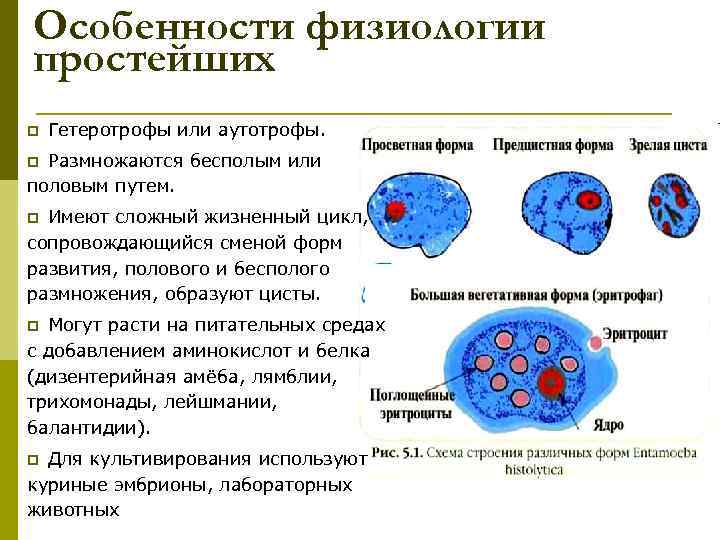 Особенности физиологии простейших

Гетеротрофы или аутотрофы.

Размножаются бесполым или половым путем.

Имеют сложный жизненный цикл, сопровождающийся сменой форм развития, полового и бесполого размножения, образуют цисты.

Могут расти на питательных средах с добавлением аминокислот и белка (дизентерийная амёба, лямблии, трихомонады, лейшмании, балантидии).

Для культивирования используют куриные эмбрионы, лабораторных животных

Просветная форма

Предцистная форма

Зрелая циста

Большая вегетативная форма (эритрофаг)

Эритроцит

Поглощенные эритроциты

Ядро

Рис. 5.1. Схема строения различных форм Entamoeba histolytica